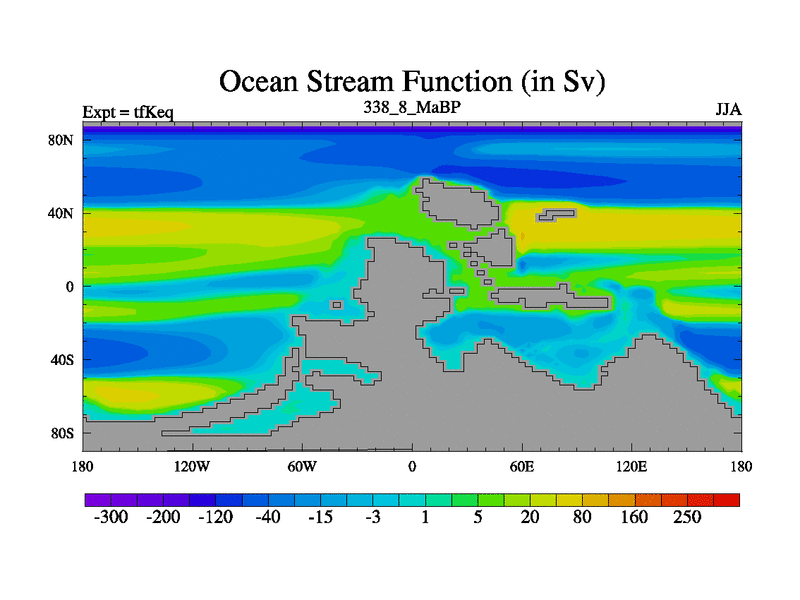 Ocean Stream Function (in Sv)

Expt = tfKeq

338_8_MaBP

JJA

80N
40N
0
40S
80S

180
120W
60W
0
60E
120E
180

-300
-200
-120
-40
-15
-3
1
5
20
80
160
250